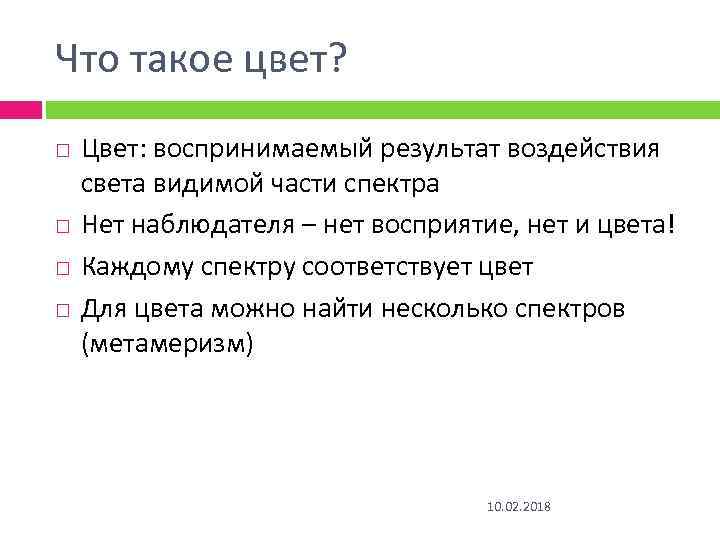 Что такое цвет?

□ Цвет: воспринимаемый результат воздействия света видимой части спектра

□ Нет наблюдателя – нет восприятие, нет и цвета!

□ Каждому спектру соответствует цвет

□ Для цвета можно найти несколько спектров (метамеризм)

10.02.2018